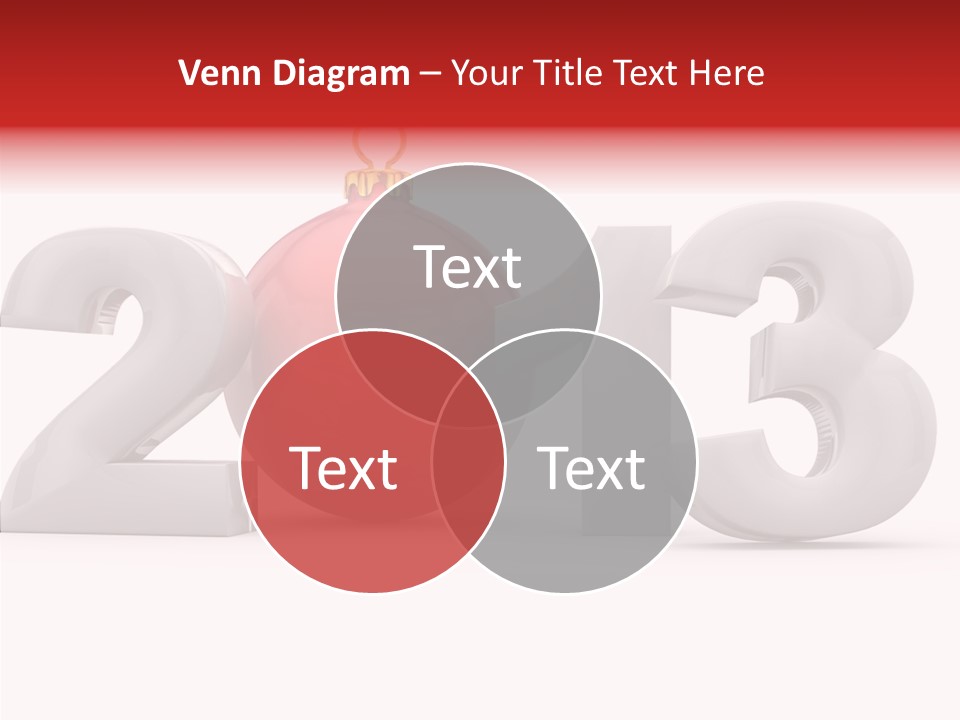 Venn Diagram – Your Title Text Here

Text

Text

Text